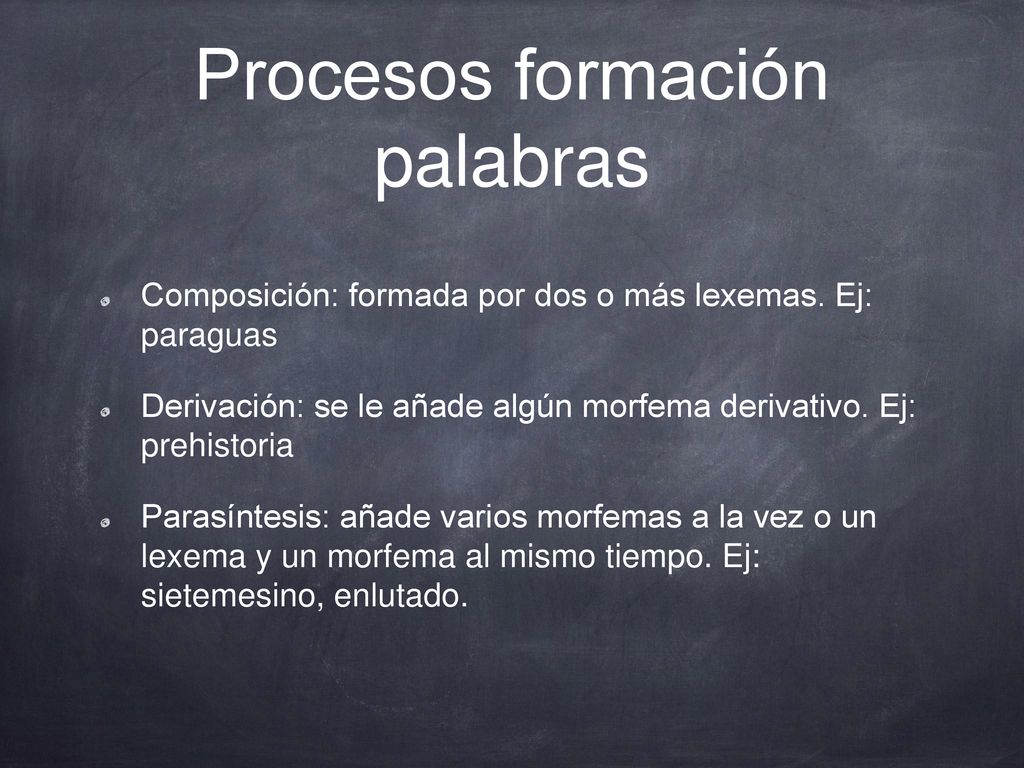 Procesos formación palabras

Composición: formada por dos o más lexemas. Ej: paraguas

Derivación: se le añade algún morfema derivativo. Ej: prehistoria

Parasíntesis: añade varios morfemas a la vez o un lexema y un morfema al mismo tiempo. Ej: sietemesino, enlutado.